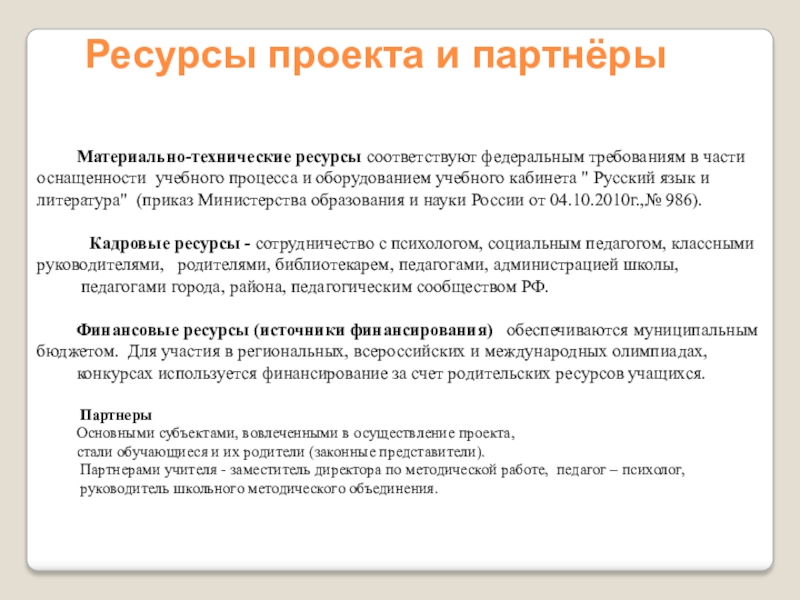 Ресурсы проекта и партнёры

Материально-технические ресурсы соответствуют федеральным требованиям в части оснащенности учебного процесса и оборудованием учебного кабинета " Русский язык и литература" (приказ Министерства образования и науки России от 04.10.2010г.,№ 986).

Кадровые ресурсы - сотрудничество с психологом, социальным педагогом, классными руководителями, родителями, библиотекарем, педагогами, администрацией школы, педагогами города, района, педагогическим сообществом РФ.

Финансовые ресурсы (источники финансирования) обеспечиваются муниципальным бюджетом. Для участия в региональных, всероссийских и международных олимпиадах, конкурсах используется финансирование за счет родительских ресурсов учащихся.

Партнеры
Основными субъектами, вовлеченными в осуществление проекта, стали обучающиеся и их родители (законные представители).
Партнерами учителя - заместитель директора по методической работе, педагог – психолог, руководитель школьного методического объединения.